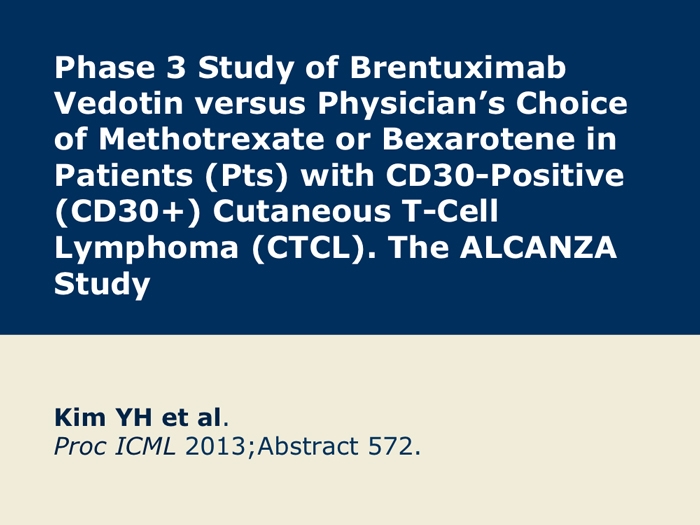 Phase 3 Study of Brentuximab Vedotin versus Physician's Choice of Methotrexate or Bexarotene in Patients (Pts) with CD30-Positive (CD30+) Cutaneous T-Cell Lymphoma (CTCL). The ALCANZA Study

Kim YH et al.
Proc ICML 2013;Abstract 572.